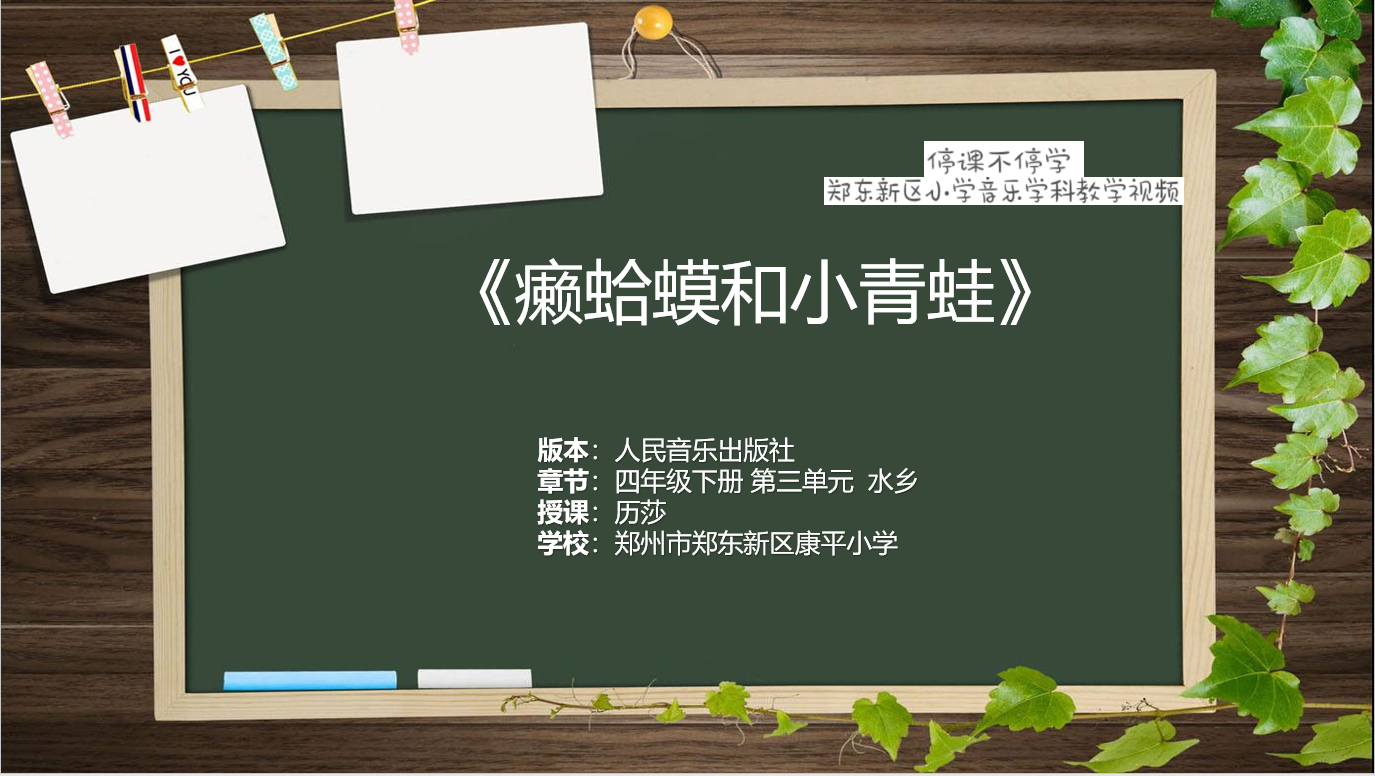 I ♥ YOU

停课不停学
郑东新区小学音乐学科教学视频

《癞蛤蟆和小青蛙》

版本：人民音乐出版社
章节：四年级下册 第三单元 水乡
授课：历莎
学校：郑州市郑东新区康平小学